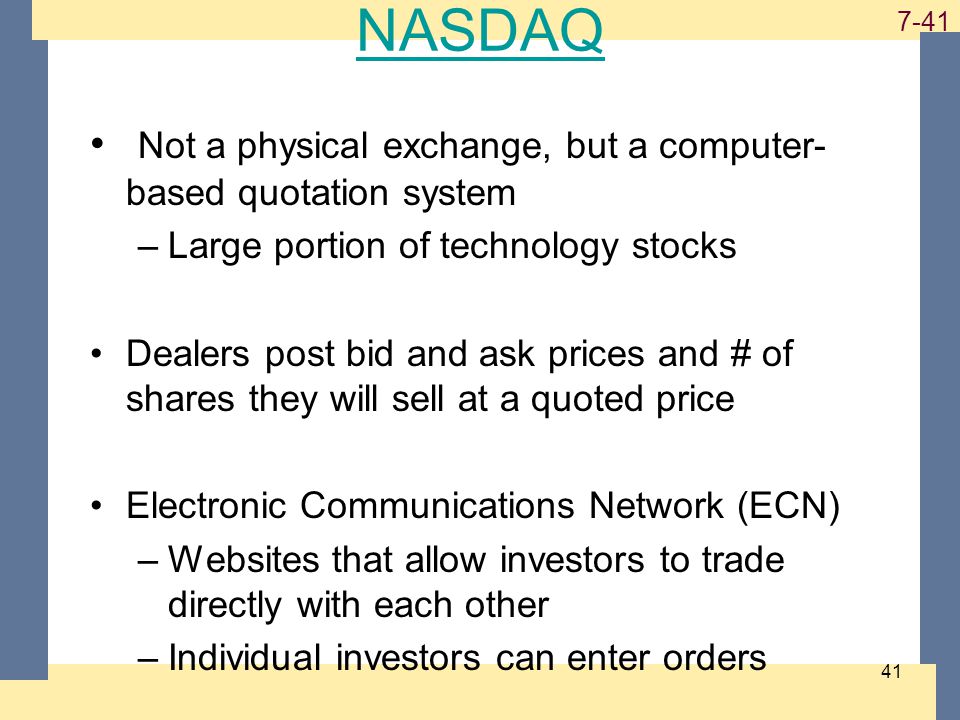 NASDAQ

7-41

• Not a physical exchange, but a computer-based quotation system
– Large portion of technology stocks

• Dealers post bid and ask prices and # of shares they will sell at a quoted price

• Electronic Communications Network (ECN)
– Websites that allow investors to trade directly with each other
– Individual investors can enter orders

41